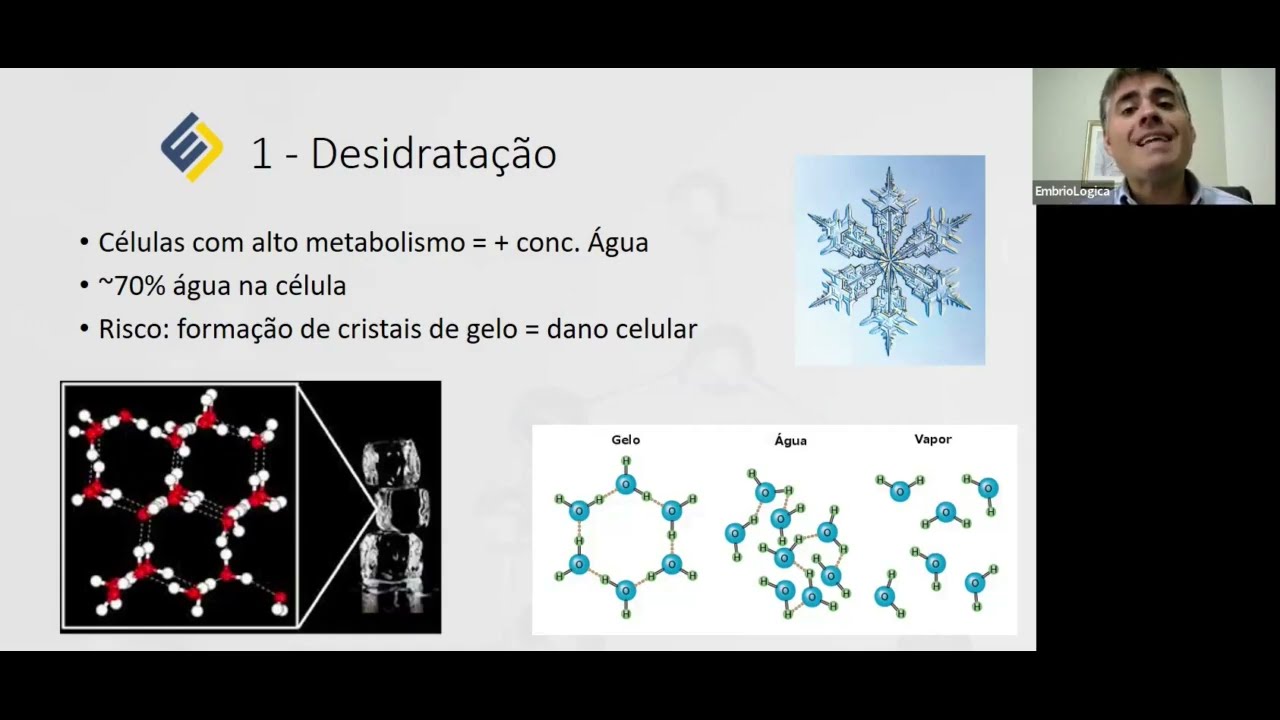 1 - Desidratação

• Células com alto metabolismo = + conc. Água
• ~70% água na célula
• Risco: formação de cristais de gelo = dano celular

Gelo
Água
Vapor

EmbrioLogica